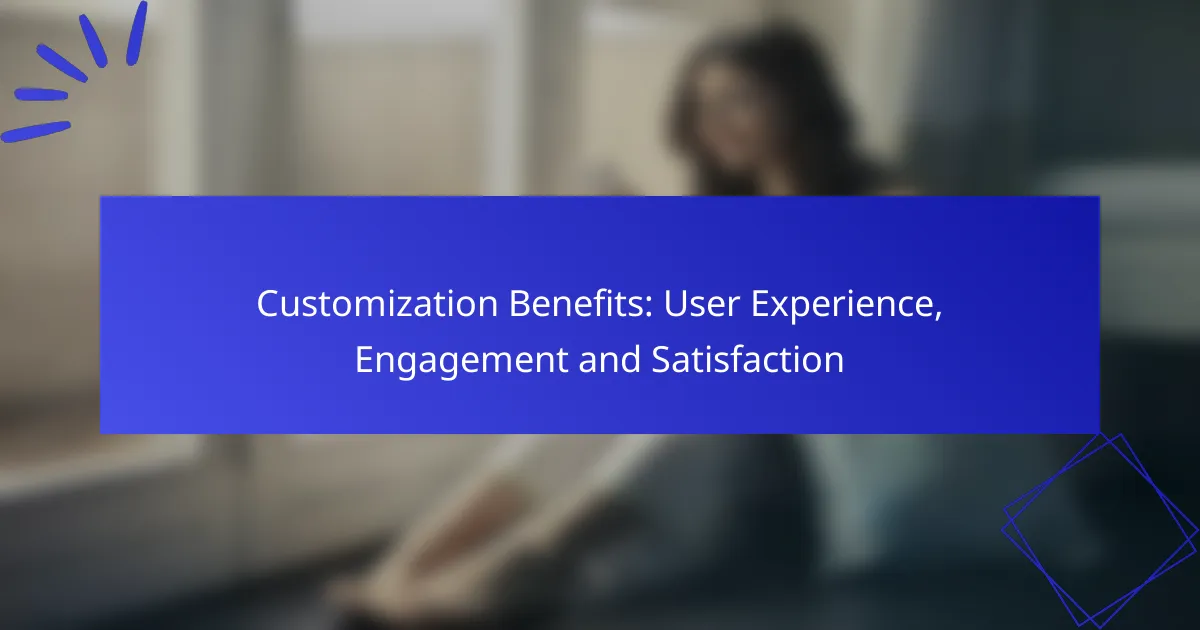 Customization Benefits: User Experience, Engagement and Satisfaction